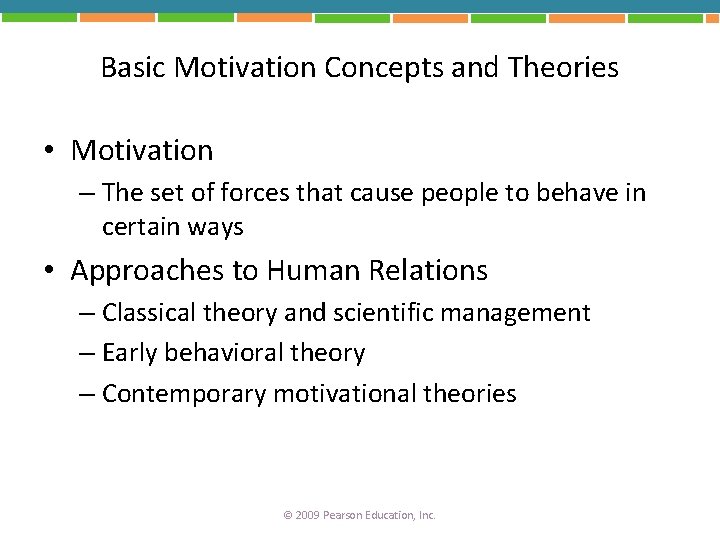 Basic Motivation Concepts and Theories

• Motivation
– The set of forces that cause people to behave in certain ways

• Approaches to Human Relations
– Classical theory and scientific management
– Early behavioral theory
– Contemporary motivational theories

© 2009 Pearson Education, Inc.